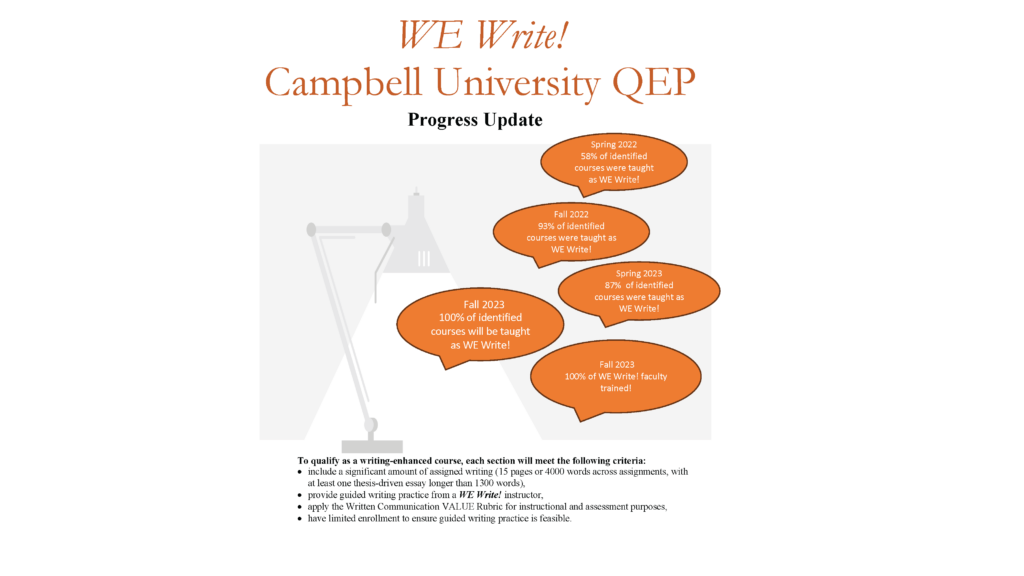 WE Write!
Campbell University QEP

Progress Update

Spring 2022
58% of identified courses were taught as WE Write!

Fall 2022
93% of identified courses were taught as WE Write!

Spring 2023
87% of identified courses were taught as WE Write!

Fall 2023
100% of identified courses will be taught as WE Write!

Fall 2023
100% of WE Write! faculty trained!

To qualify as a writing-enhanced course, each section will meet the following criteria:
• include a significant amount of assigned writing (15 pages or 4000 words across assignments, with at least one thesis-driven essay longer than 1300 words),
• provide guided writing practice from a WE Write! instructor,
• apply the Written Communication VALUE Rubric for instructional and assessment purposes,
• have limited enrollment to ensure guided writing practice is feasible.